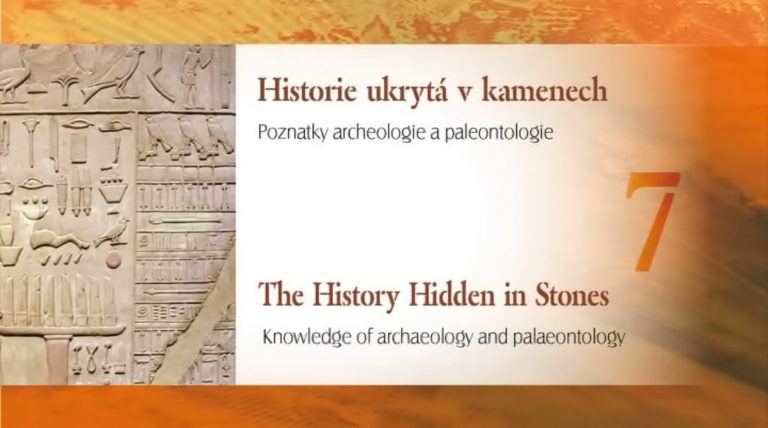 Historie ukrytá v kamenech

Poznatky archeologie a paleontologie

7

The History Hidden in Stones

Knowledge of archaeology and palaeontology